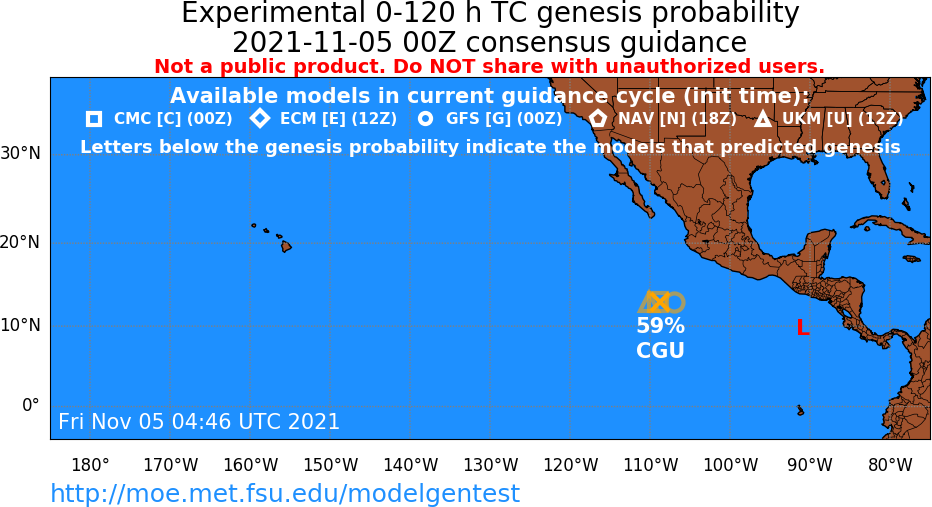 Experimental 0-120 h TC genesis probability
2021-11-05 00Z consensus guidance
Not a public product. Do NOT share with unauthorized users.

Available models in current guidance cycle (init time):
CMC [C] (00Z) ECM [E] (12Z) GFS [G] (00Z) NAV [N] (18Z) UKM [U] (12Z)
Letters below the genesis probability indicate the models that predicted genesis

30°N
20°N
10°N
0°

59%
CGU

L

Fri Nov 05 04:46 UTC 2021

180° 170°W 160°W 150°W 140°W 130°W 120°W 110°W 100°W 90°W 80°W

http://moe.met.fsu.edu/modelgentest